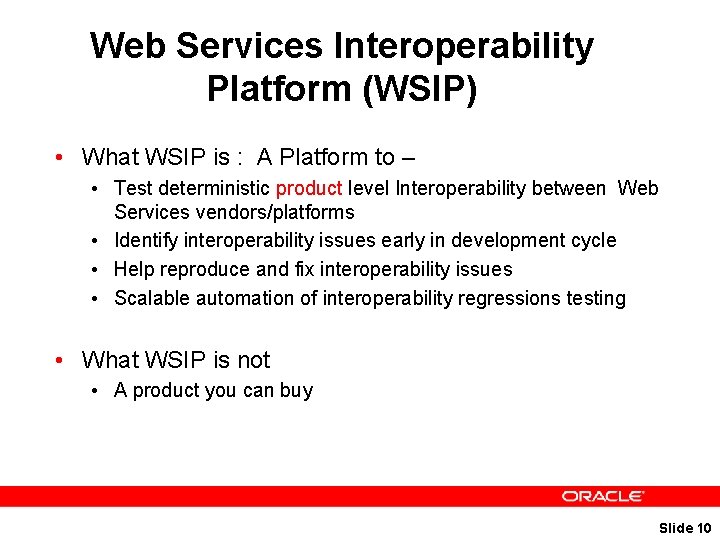 Web Services Interoperability Platform (WSIP)

• What WSIP is :  A Platform to –
  • Test deterministic product level Interoperability between  Web Services vendors/platforms
  • Identify interoperability issues early in development cycle
  • Help reproduce and fix interoperability issues
  • Scalable automation of interoperability regressions testing

• What WSIP is not
  • A product you can buy

ORACLE

Slide 10